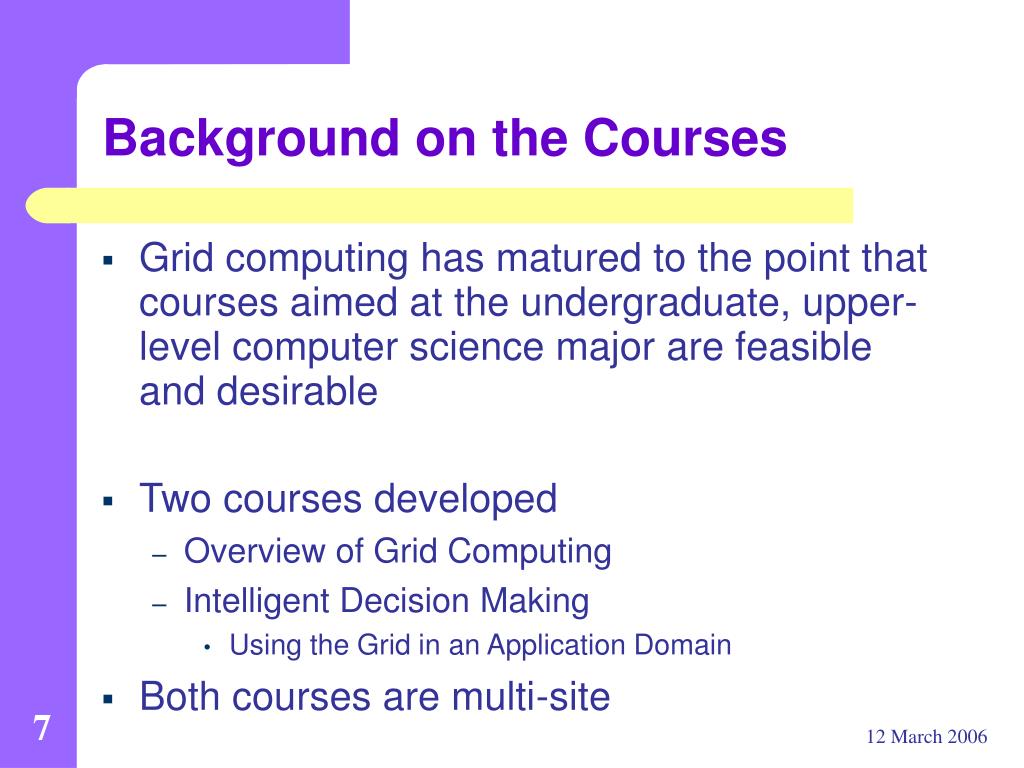 Background on the Courses

▪ Grid computing has matured to the point that courses aimed at the undergraduate, upper-level computer science major are feasible and desirable

▪ Two courses developed
– Overview of Grid Computing
– Intelligent Decision Making
• Using the Grid in an Application Domain

▪ Both courses are multi-site

7

12 March 2006